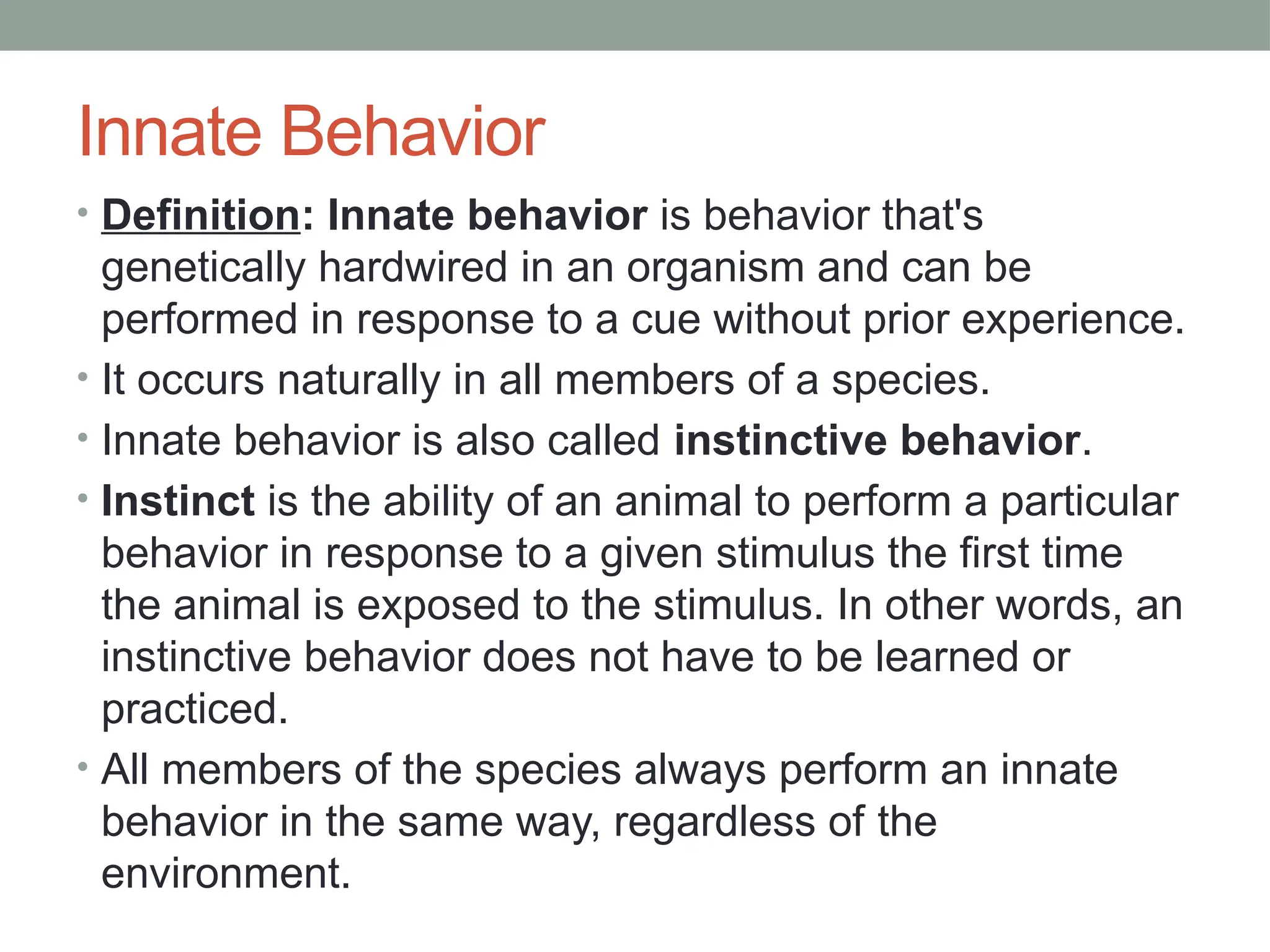 Innate Behavior

• Definition: Innate behavior is behavior that's genetically hardwired in an organism and can be performed in response to a cue without prior experience.
• It occurs naturally in all members of a species.
• Innate behavior is also called instinctive behavior.
• Instinct is the ability of an animal to perform a particular behavior in response to a given stimulus the first time the animal is exposed to the stimulus. In other words, an instinctive behavior does not have to be learned or practiced.
• All members of the species always perform an innate behavior in the same way, regardless of the environment.